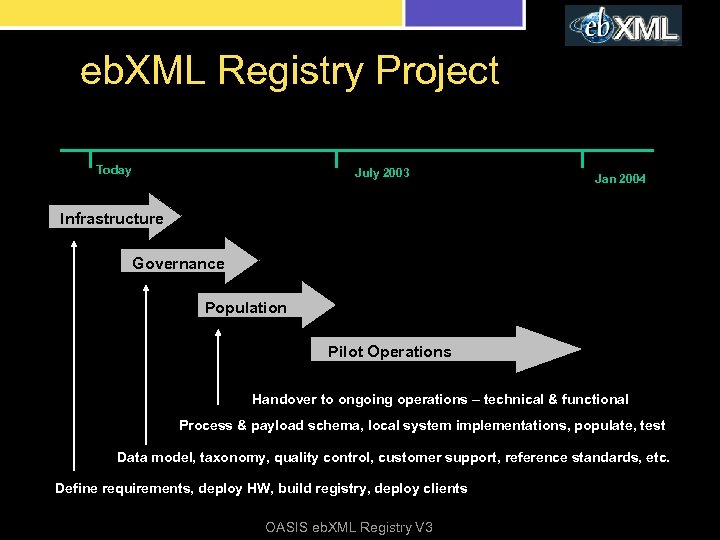 ebXML

ebXML Registry Project

Today

July 2003

Jan 2004

Infrastructure

Governance

Population

Pilot Operations

Handover to ongoing operations – technical & functional

Process & payload schema, local system implementations, populate, test

Data model, taxonomy, quality control, customer support, reference standards, etc.

Define requirements, deploy HW, build registry, deploy clients

OASIS ebXML Registry V3